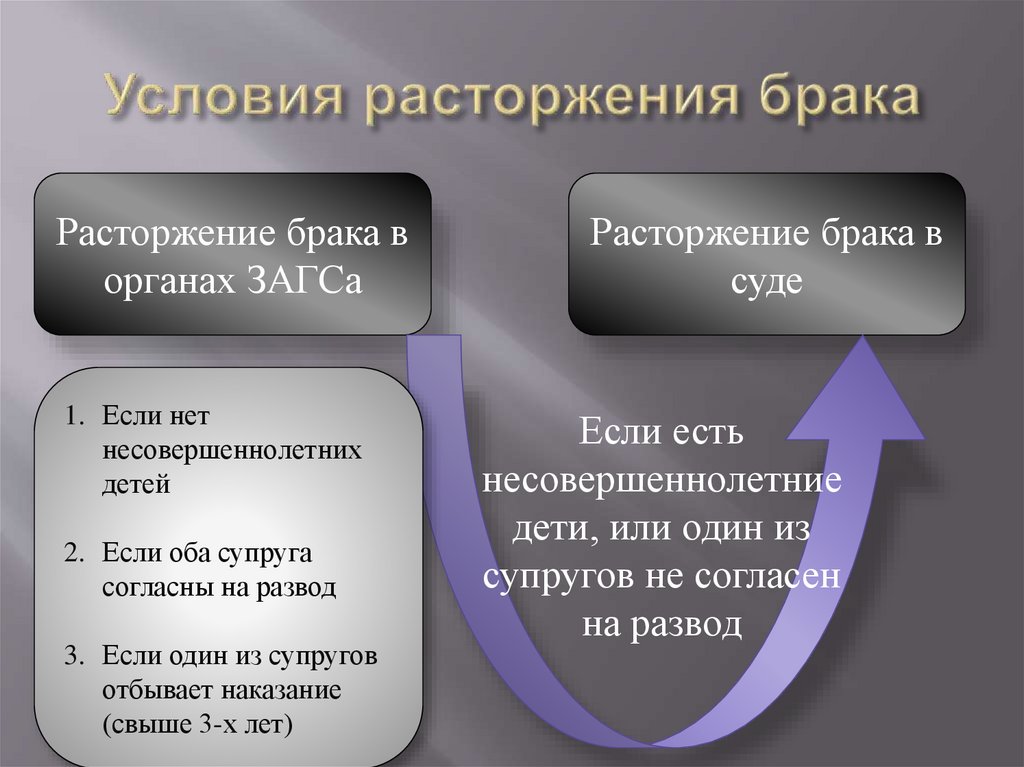 Условия расторжения брака

Расторжение брака в органах ЗАГСа

Расторжение брака в суде

1. Если нет несовершеннолетних детей

2. Если оба супруга согласны на развод

3. Если один из супругов отбывает наказание (свыше 3-х лет)

Если есть несовершеннолетние дети, или один из супругов не согласен на развод